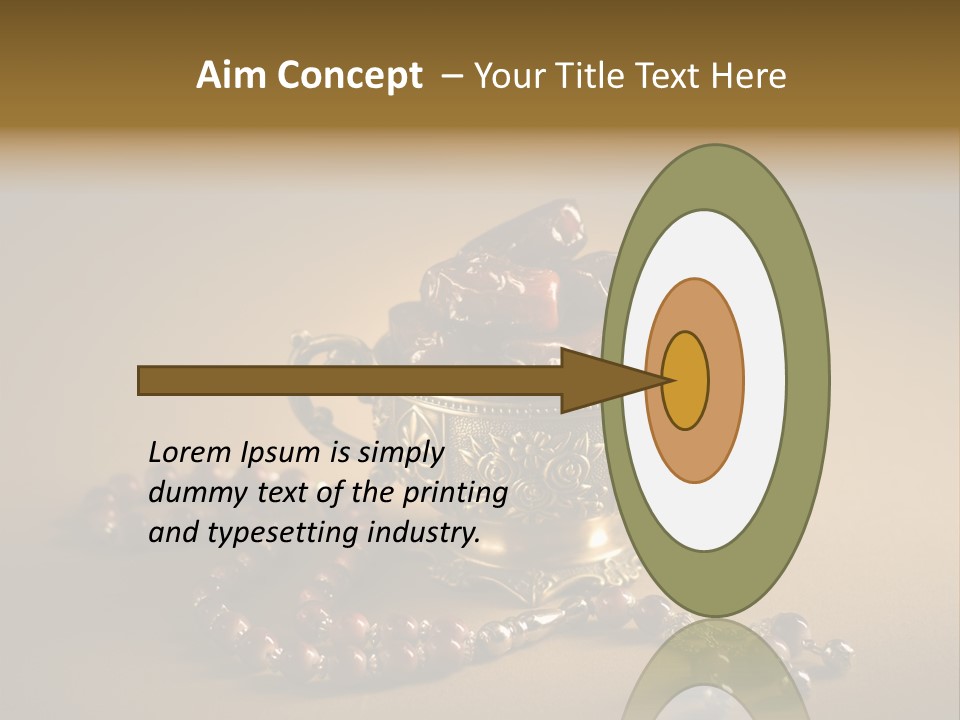 Aim Concept – Your Title Text Here

Lorem Ipsum is simply dummy text of the printing and typesetting industry.